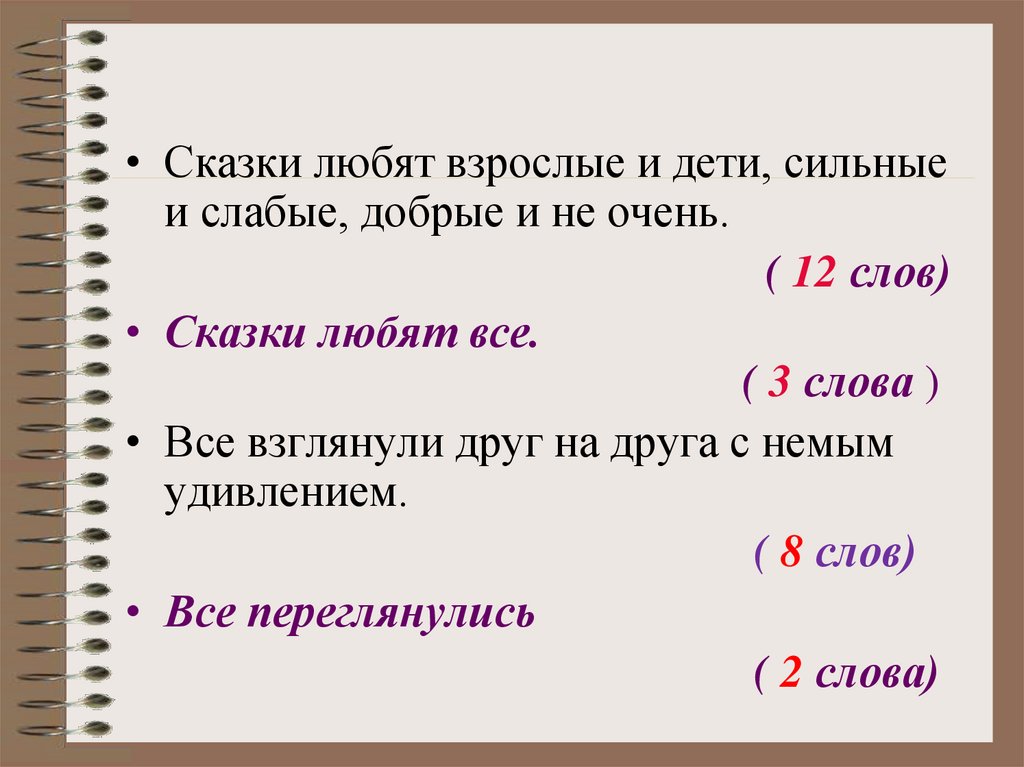 • Сказки любят взрослые и дети, сильные и слабые, добрые и не очень.

( 12 слов)

• Сказки любят все.

( 3 слова )

• Все взглянули друг на друга с немым удивлением.

( 8 слов)

• Все переглянулись

( 2 слова)